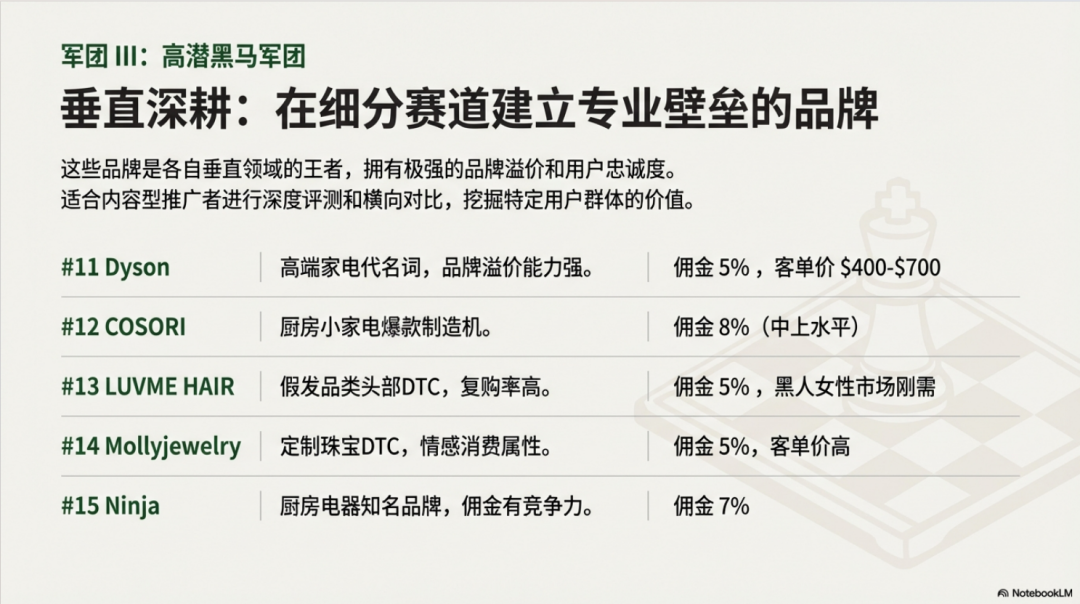 军团 III：高潜黑马军团

垂直深耕：在细分赛道建立专业壁垒的品牌

这些品牌是各自垂直领域的王者，拥有极强的品牌溢价和用户忠诚度。
适合内容型推广者进行深度评测和横向对比，挖掘特定用户群体的价值。

| #11 Dyson | 高端家电代名词，品牌溢价能力强。 | 佣金 5%，客单价 \$400-\$700 |
|---|---|---|
| #12 COSORI | 厨房小家电爆款制造机。 | 佣金 8%（中上水平） |
| #13 LUVME HAIR | 假发品类头部DTC，复购率高。 | 佣金 5%，黑人女性市场刚需 |
| #14 Mollyjewelry | 定制珠宝DTC，情感消费属性。 | 佣金 5%，客单价高 |
| #15 Ninja | 厨房电器知名品牌，佣金有竞争力。 | 佣金 7% |

NotebookLM